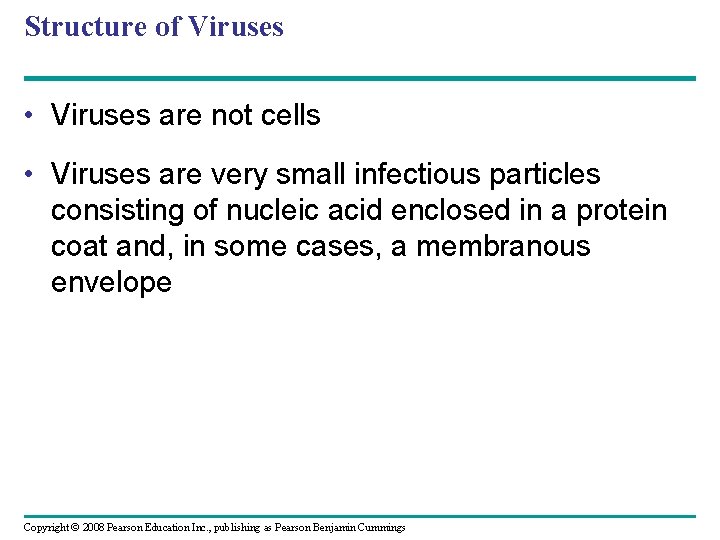 Structure of Viruses

• Viruses are not cells

• Viruses are very small infectious particles consisting of nucleic acid enclosed in a protein coat and, in some cases, a membranous envelope

Copyright © 2008 Pearson Education Inc., publishing as Pearson Benjamin Cummings